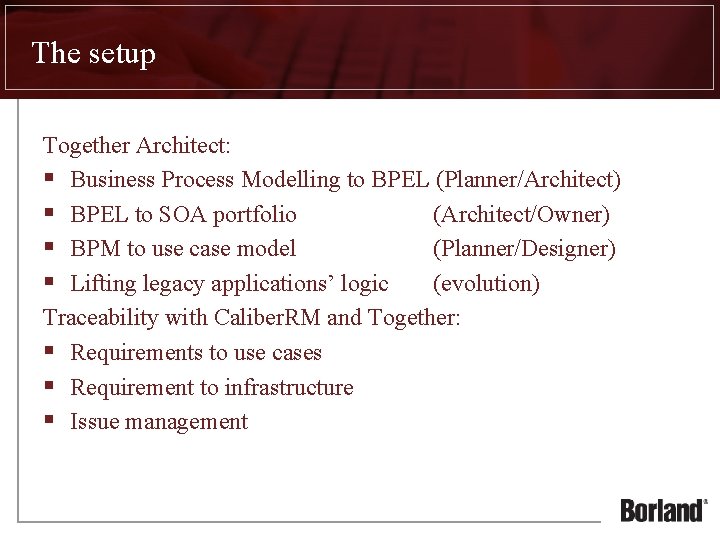 The setup

Together Architect:

- Business Process Modelling to BPEL (Planner/Architect)
- BPEL to SOA portfolio (Architect/Owner)
- BPM to use case model (Planner/Designer)
- Lifting legacy applications' logic (evolution)

Traceability with CaliberRM and Together:

- Requirements to use cases
- Requirement to infrastructure
- Issue management

Borland